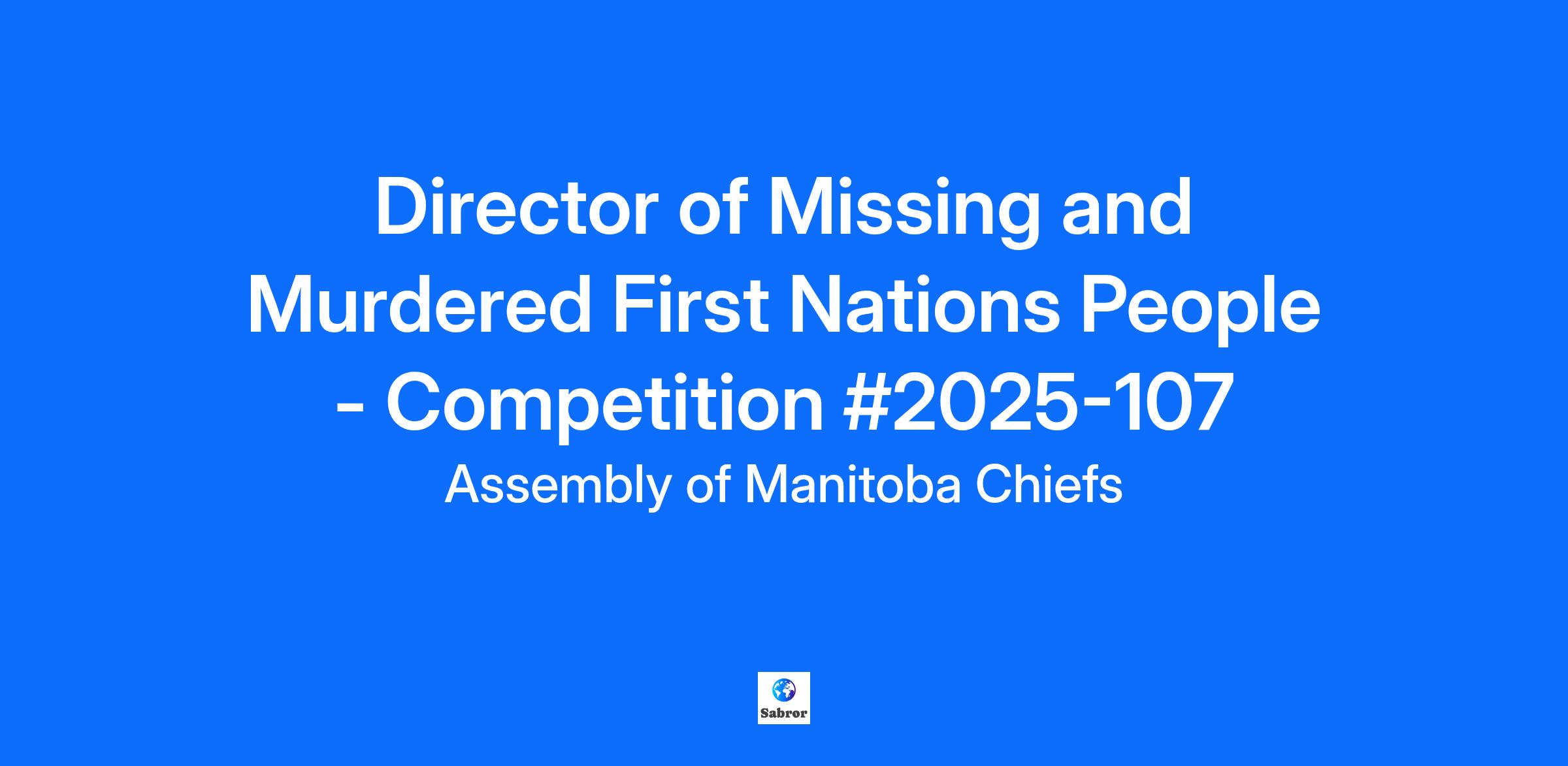 Director of Missing and Murdered First Nations People - Competition #2025-107

Assembly of Manitoba Chiefs

Sabror